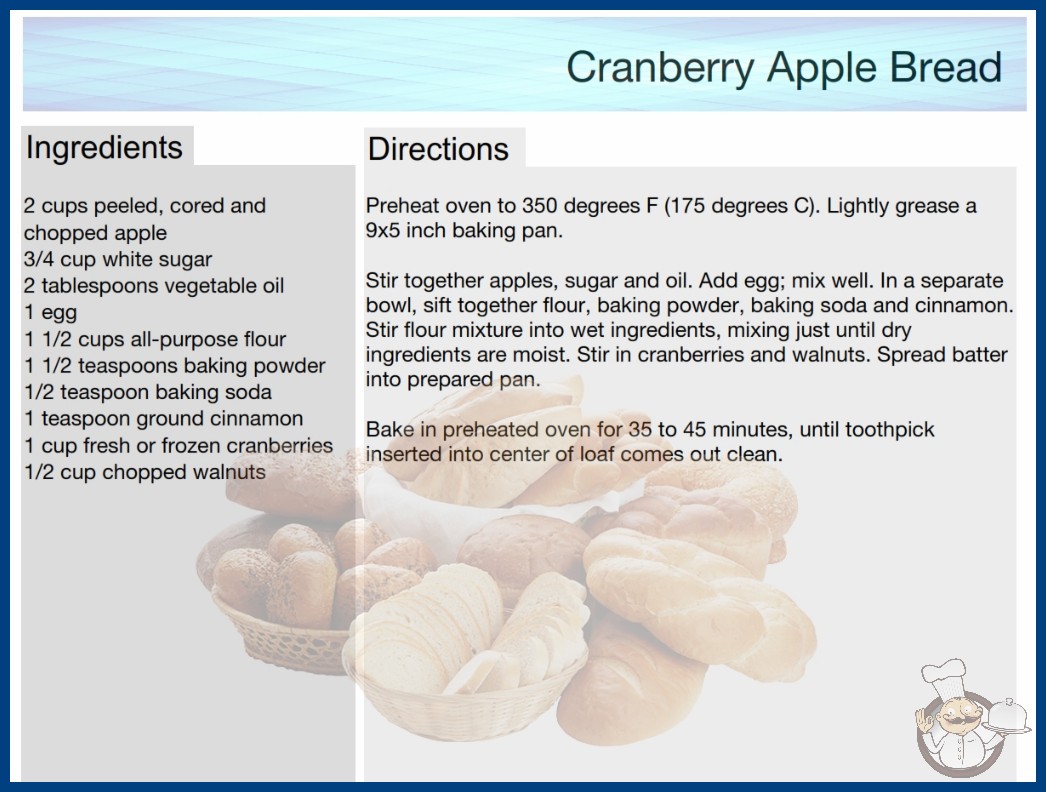 Cranberry Apple Bread

Ingredients

2 cups peeled, cored and chopped apple
3/4 cup white sugar
2 tablespoons vegetable oil
1 egg
1 1/2 cups all-purpose flour
1 1/2 teaspoons baking powder
1/2 teaspoon baking soda
1 teaspoon ground cinnamon
1 cup fresh or frozen cranberries
1/2 cup chopped walnuts

Directions

Preheat oven to 350 degrees F (175 degrees C). Lightly grease a 9x5 inch baking pan.

Stir together apples, sugar and oil. Add egg; mix well. In a separate bowl, sift together flour, baking powder, baking soda and cinnamon. Stir flour mixture into wet ingredients, mixing just until dry ingredients are moist. Stir in cranberries and walnuts. Spread batter into prepared pan.

Bake in preheated oven for 35 to 45 minutes, until toothpick inserted into center of loaf comes out clean.